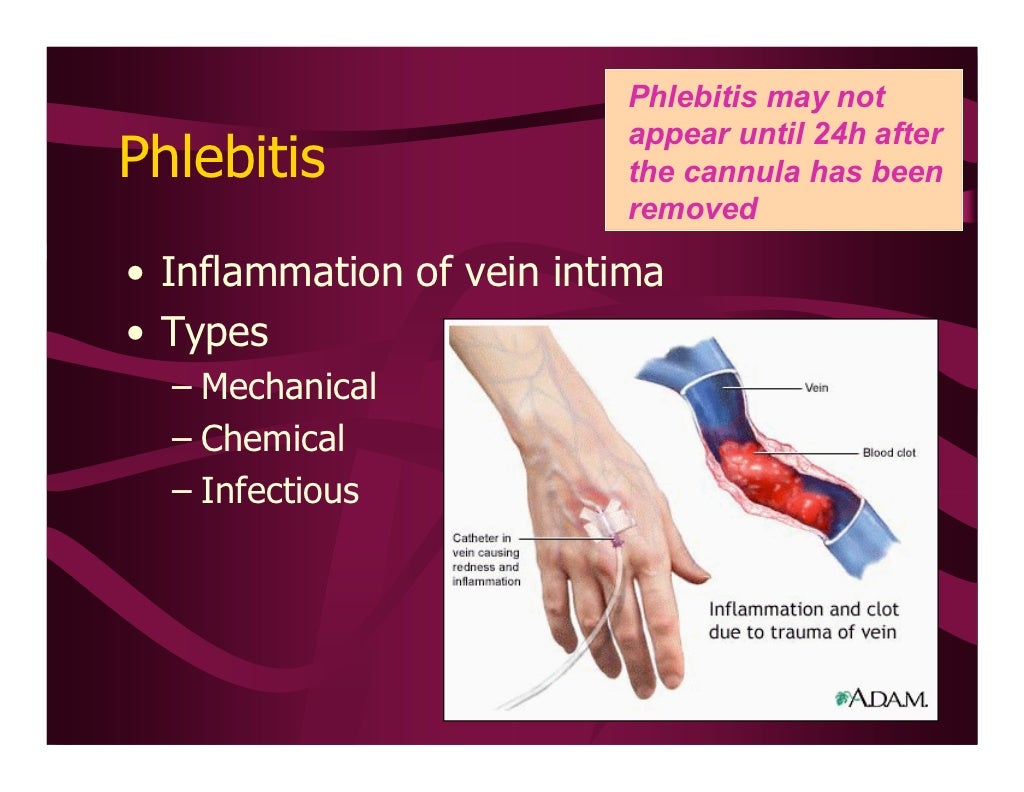 Phlebitis

Phlebitis may not appear until 24h after the cannula has been removed

• Inflammation of vein intima
• Types
– Mechanical
– Chemical
– Infectious

Vein

Blood clot

Catheter in vein causing redness and inflammation

Inflammation and clot due to trauma of vein

A.D.A.M.